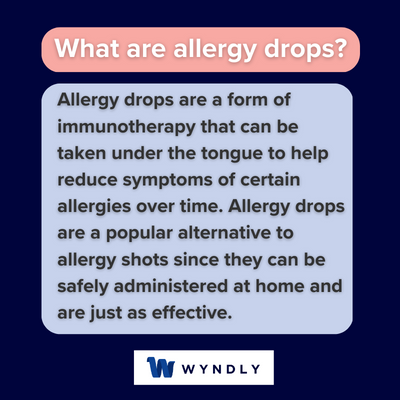 What are allergy drops?

Allergy drops are a form of immunotherapy that can be taken under the tongue to help reduce symptoms of certain allergies over time. Allergy drops are a popular alternative to allergy shots since they can be safely administered at home and are just as effective.

W WYNDLY